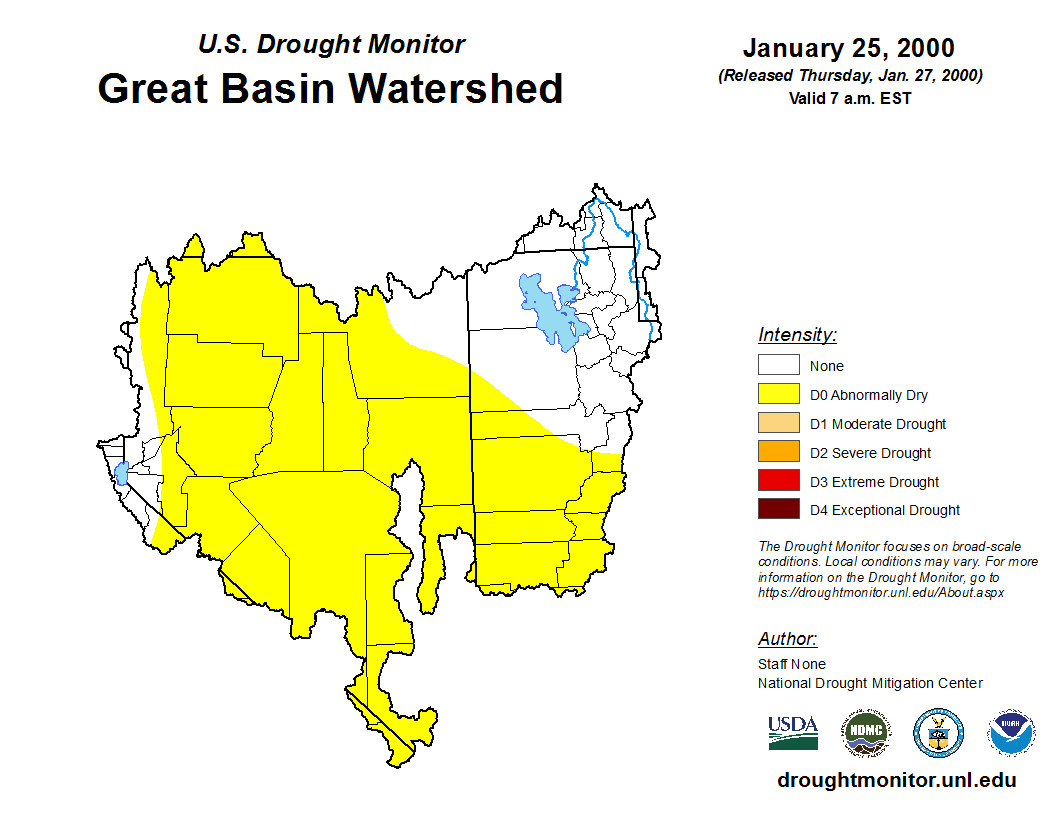 U.S. Drought Monitor
Great Basin Watershed

January 25, 2000
(Released Thursday, Jan. 27, 2000)
Valid 7 a.m. EST

Intensity:
None
D0 Abnormally Dry
D1 Moderate Drought
D2 Severe Drought
D3 Extreme Drought
D4 Exceptional Drought

The Drought Monitor focuses on broad-scale conditions. Local conditions may vary. For more information on the Drought Monitor, go to https://droughtmonitor.unl.edu/About.aspx

Author:
Staff None
National Drought Mitigation Center

USDA
NDMC
NOAA

droughtmonitor.unl.edu